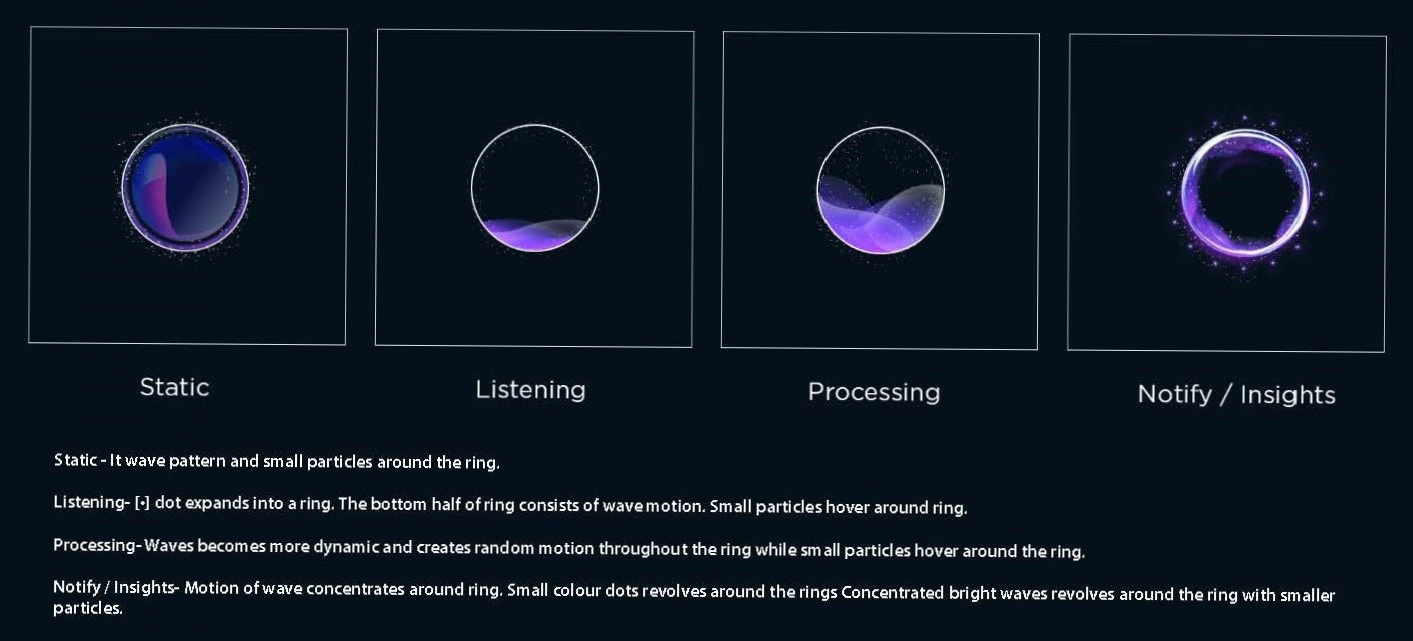 Static

Listening

Processing

Notify / Insights

Static - It wave pattern and small particles around the ring.

Listening- [•] dot expands into a ring. The bottom half of ring consists of wave motion. Small particles hover around ring.

Processing- Waves becomes more dynamic and creates random motion throughout the ring while small particles hover around the ring.

Notify / Insights- Motion of wave concentrates around ring. Small colour dots revolves around the rings Concentrated bright waves revolves around the ring with smaller particles.